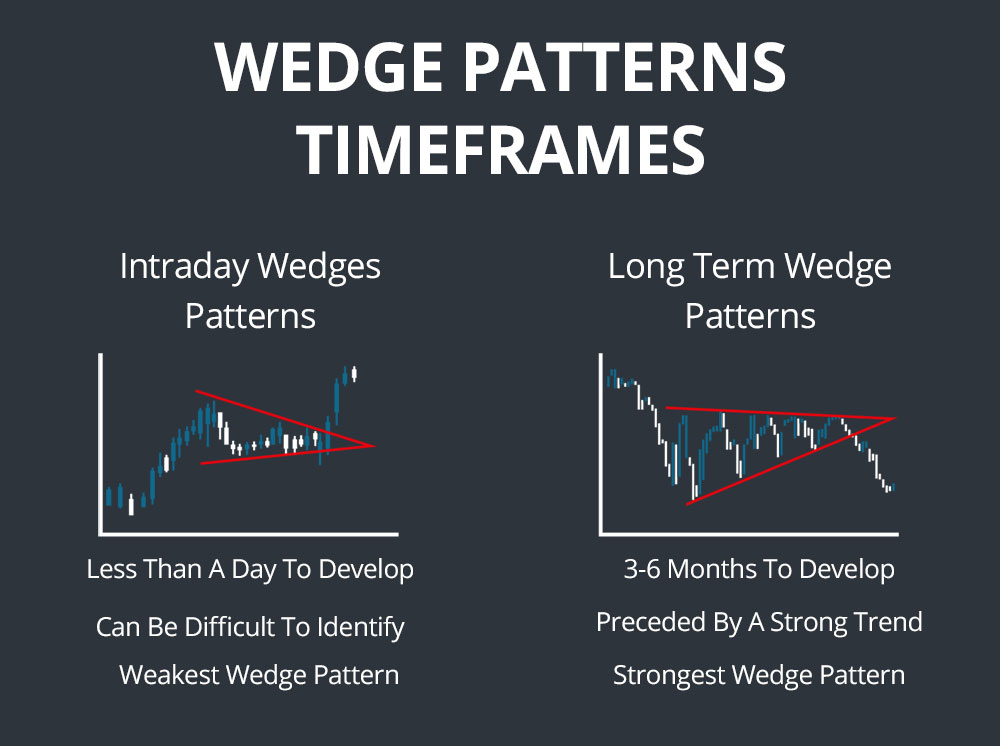 WEDGE PATTERNS TIMEFRAMES

Intraday Wedges Patterns

Less Than A Day To Develop

Can Be Difficult To Identify

Weakest Wedge Pattern

Long Term Wedge Patterns

3-6 Months To Develop

Preceded By A Strong Trend

Strongest Wedge Pattern